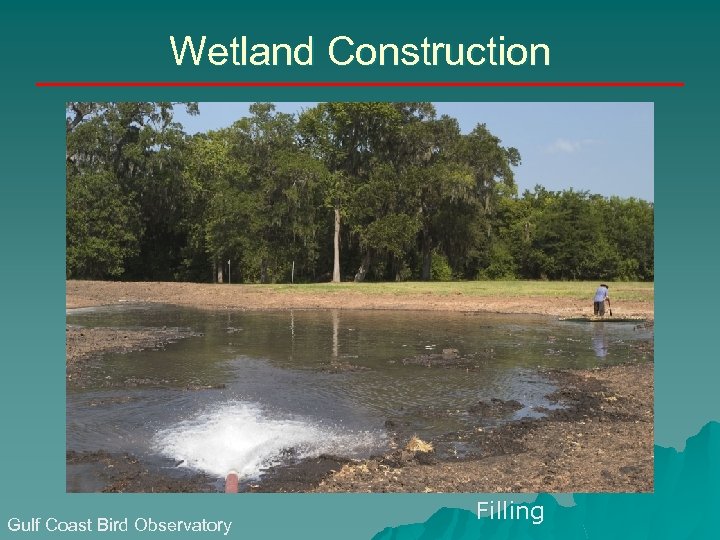 Wetland Construction

Filling

Gulf Coast Bird Observatory